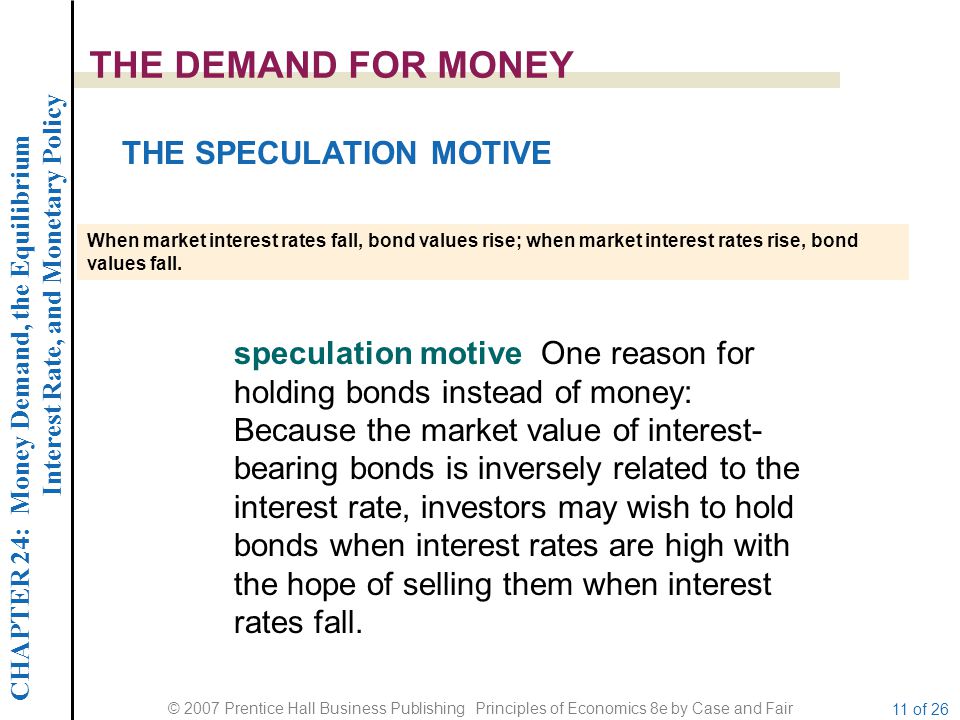 CHAPTER 24: Money Demand, the Equilibrium Interest Rate, and Monetary Policy

THE DEMAND FOR MONEY

THE SPECULATION MOTIVE

When market interest rates fall, bond values rise; when market interest rates rise, bond values fall.

speculation motive One reason for holding bonds instead of money: Because the market value of interest-bearing bonds is inversely related to the interest rate, investors may wish to hold bonds when interest rates are high with the hope of selling them when interest rates fall.

© 2007 Prentice Hall Business Publishing Principles of Economics 8e by Case and Fair

11 of 26